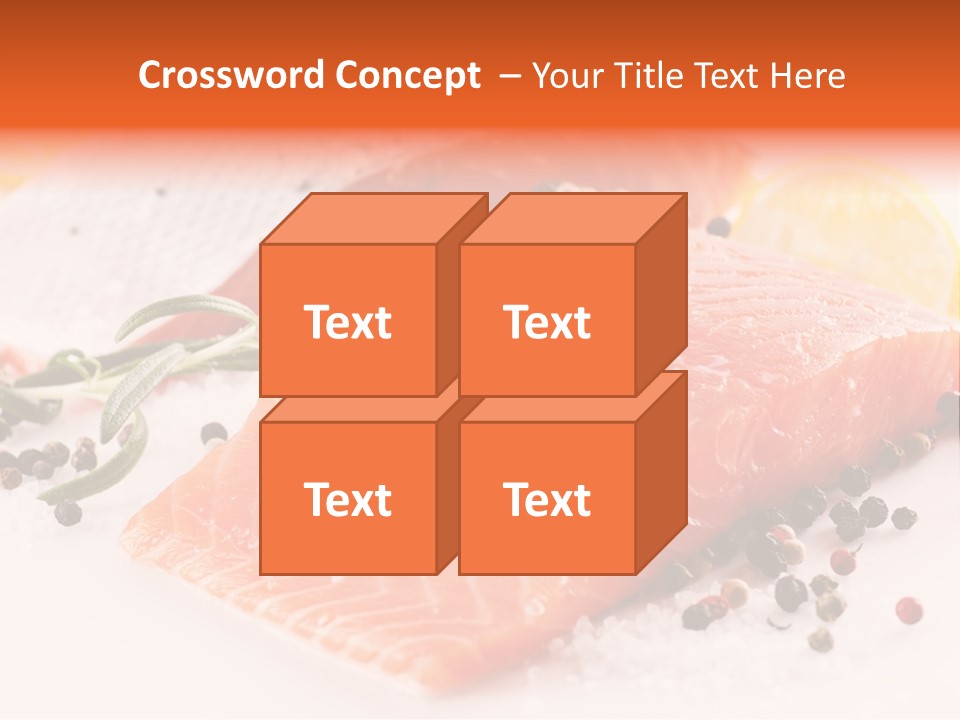 Crossword Concept – Your Title Text Here

Text

Text

Text

Text